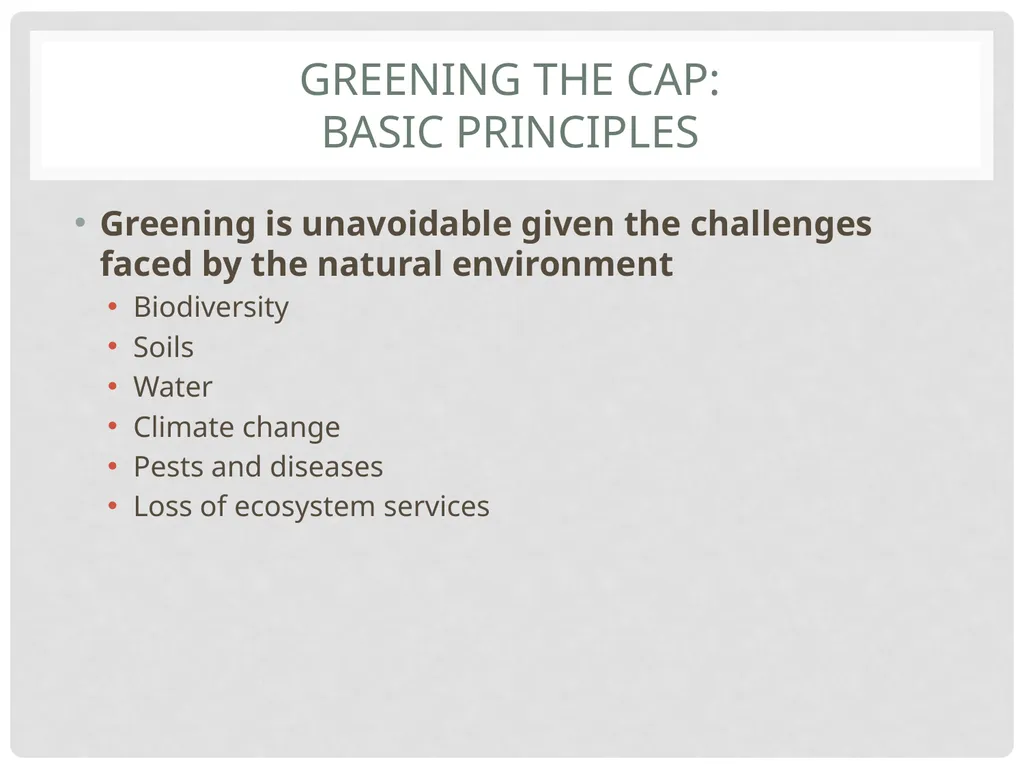 GREENING THE CAP:
BASIC PRINCIPLES

• Greening is unavoidable given the challenges faced by the natural environment
  • Biodiversity
  • Soils
  • Water
  • Climate change
  • Pests and diseases
  • Loss of ecosystem services